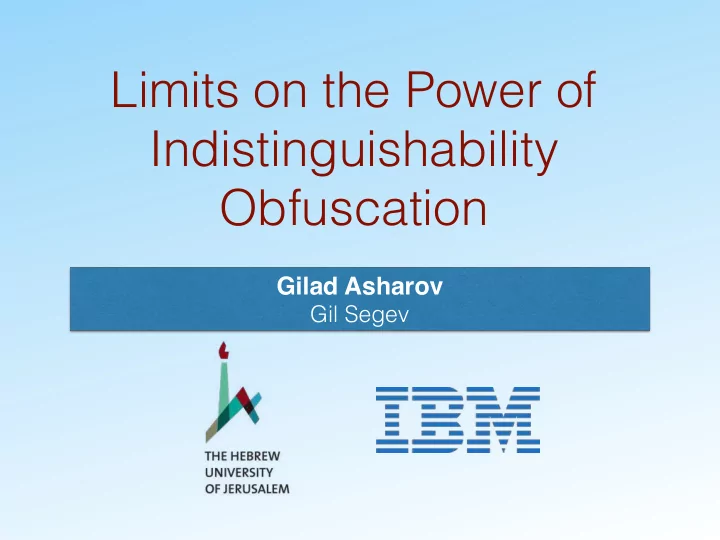 Limits on the Power of Indistinguishability Obfuscation

Gilad Asharov
Gil Segev

THE HEBREW UNIVERSITY OF JERUSALEM

IBM